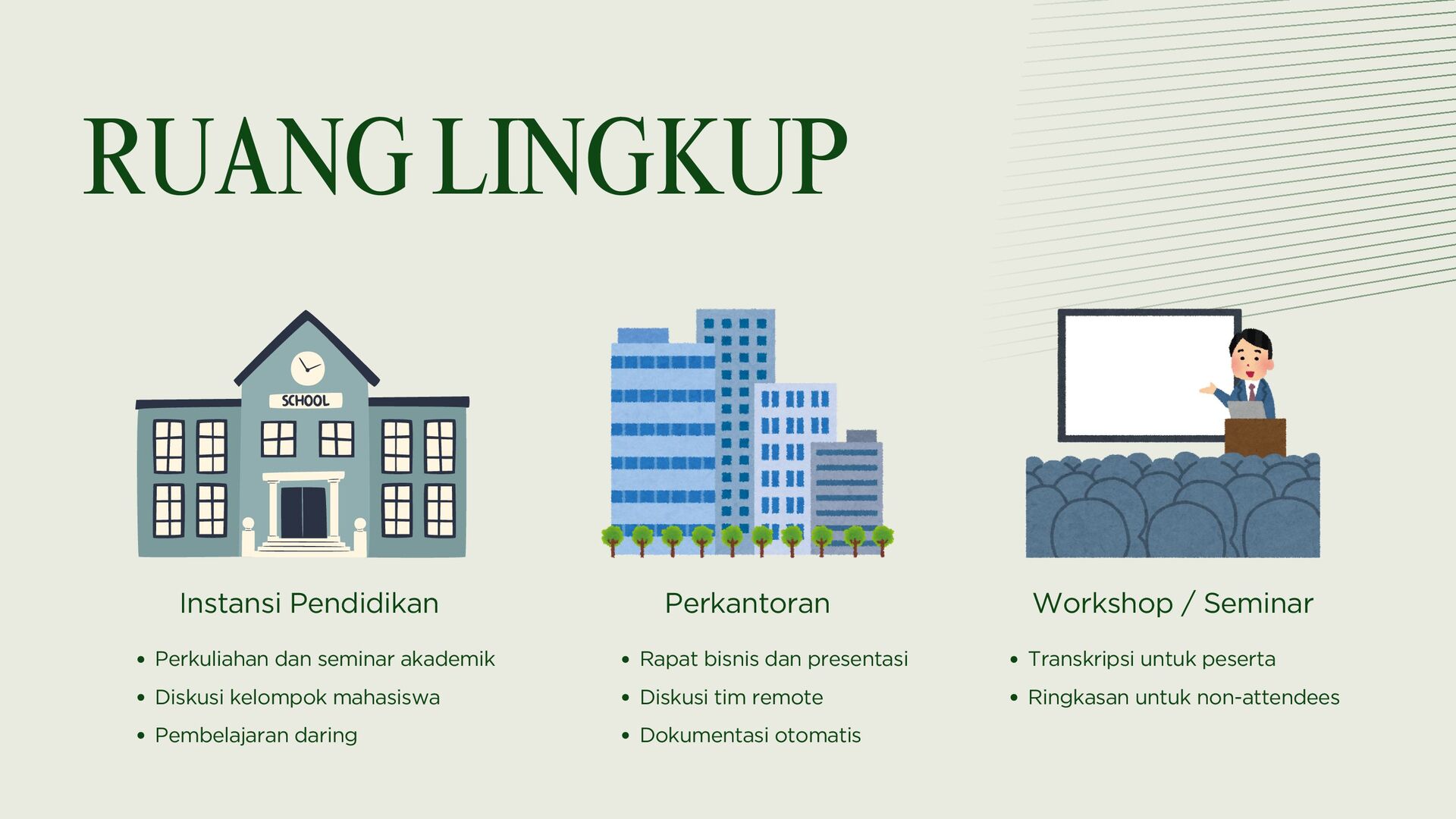 RUANG LINGKUP

SCHOOL

Instansi Pendidikan

- Perkuliahan dan seminar akademik
- Diskusi kelompok mahasiswa
- Pembelajaran daring

Perkantoran

- Rapat bisnis dan presentasi
- Diskusi tim remote
- Dokumentasi otomatis

Workshop / Seminar

- Transkripsi untuk peserta
- Ringkasan untuk non-attendees